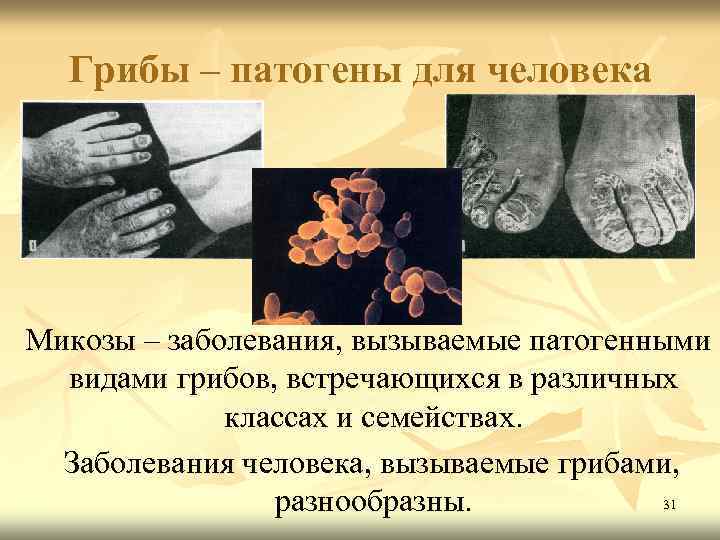 Грибы – патогены для человека

Микозы – заболевания, вызываемые патогенными видами грибов, встречающихся в различных классах и семействах.

Заболевания человека, вызываемые грибами, разнообразны.

31